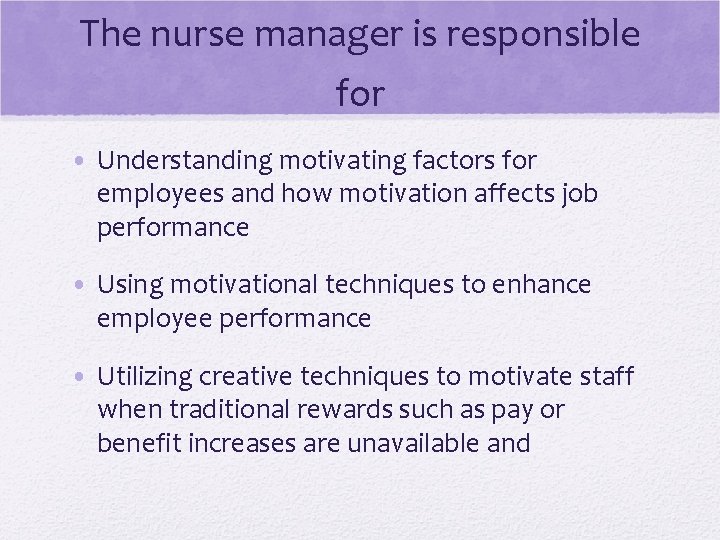 The nurse manager is responsible for

• Understanding motivating factors for employees and how motivation affects job performance

• Using motivational techniques to enhance employee performance

• Utilizing creative techniques to motivate staff when traditional rewards such as pay or benefit increases are unavailable and